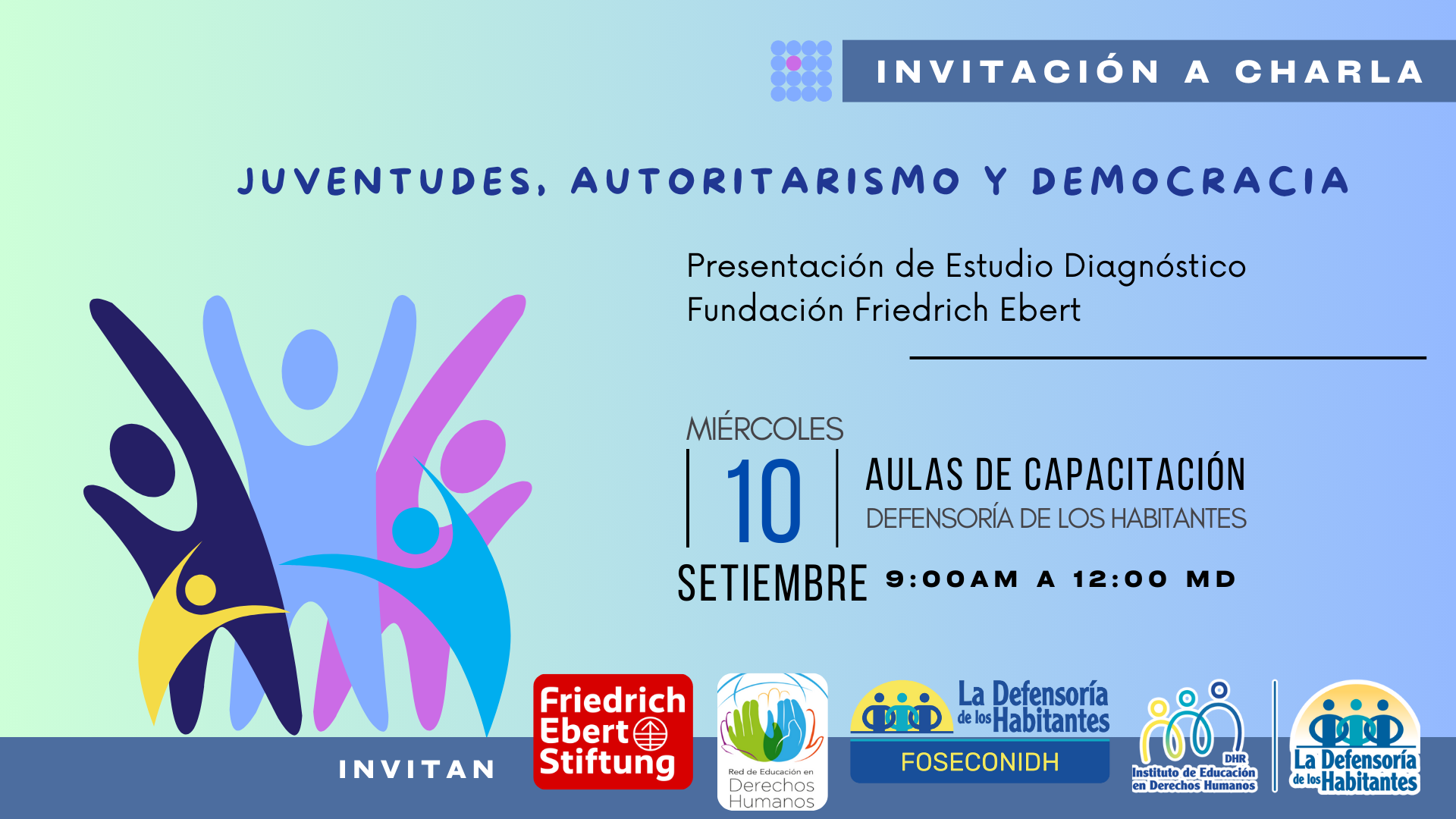 INVITACIÓN A CHARLA

JUVENTUDES, AUTORITARISMO Y DEMOCRACIA

Presentación de Estudio Diagnóstico
Fundación Friedrich Ebert

MIÉRCOLES
10
SETIEMBRE

AULAS DE CAPACITACIÓN
DEFENSORÍA DE LOS HABITANTES

9:00AM A 12:00 MD

INVITAN

Friedrich Ebert Stiftung

Red de Educación en Derechos Humanos

La Defensoría de los Habitantes
FOSECONIDH

DHR
Instituto de Educación en Derechos Humanos

La Defensoría de los Habitantes